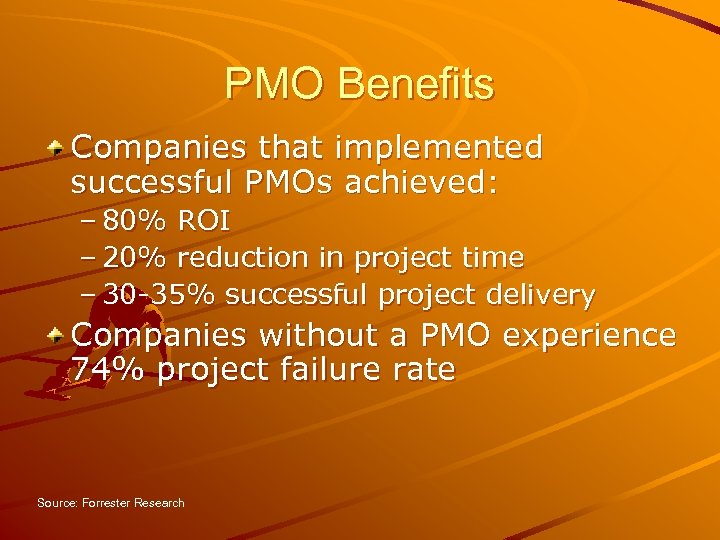 PMO Benefits

Companies that implemented successful PMOs achieved:

– 80% ROI

– 20% reduction in project time

– 30-35% successful project delivery

Companies without a PMO experience 74% project failure rate

Source: Forrester Research